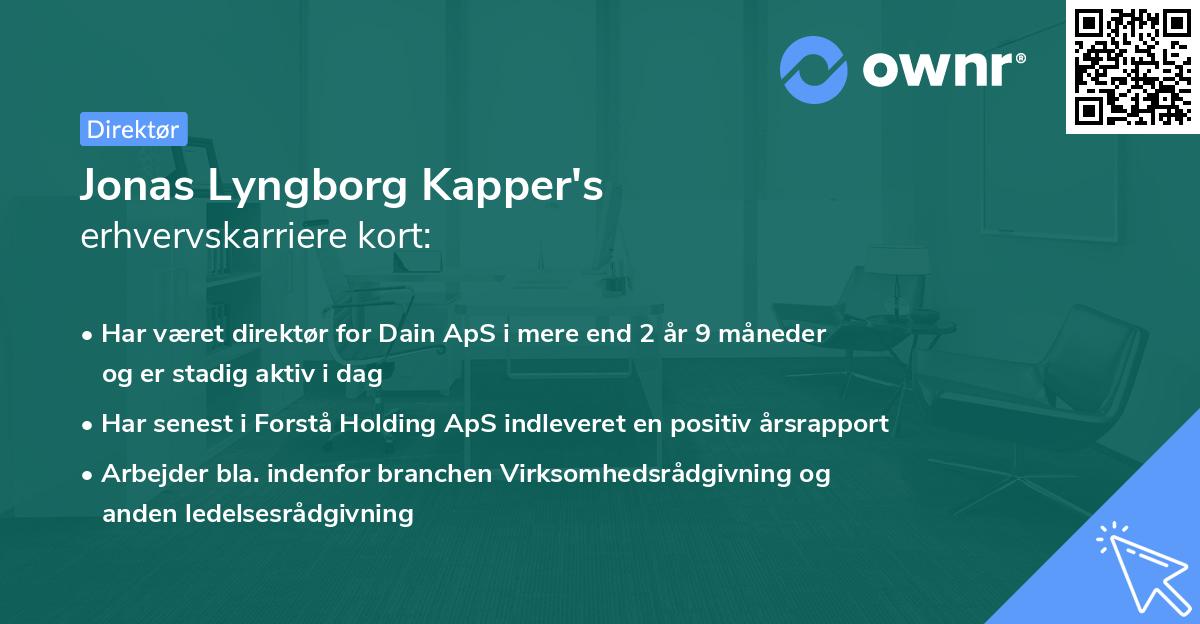 ownr®

Direktør

Jonas Lyngborg Kapper's
erhvervskarriere kort:

• Har været direktør for Dain ApS i mere end 2 år 9 måneder og er stadig aktiv i dag
• Har senest i Forstå Holding ApS indleveret en positiv årsrapport
• Arbejder bla. indenfor branchen Virksomhedsrådgivning og anden ledelsesrådgivning